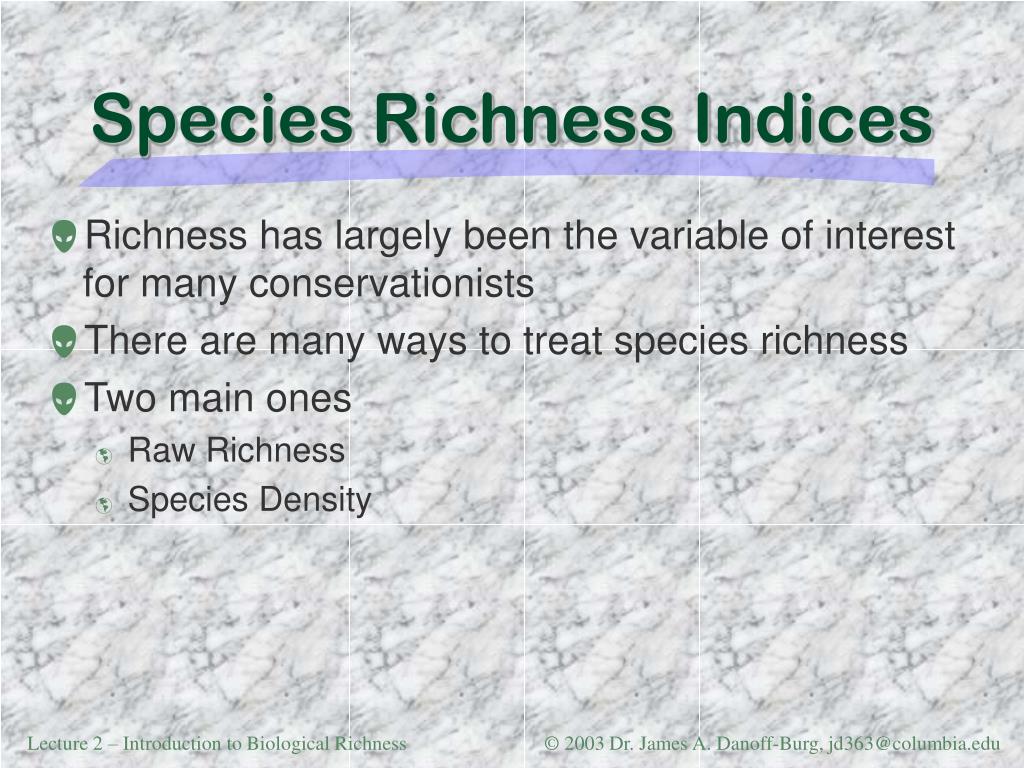 Species Richness Indices

Richness has largely been the variable of interest for many conservationists

There are many ways to treat species richness

Two main ones

Raw Richness

Species Density

Lecture 2 – Introduction to Biological Richness

© 2003 Dr. James A. Danoff-Burg, jd363@columbia.edu